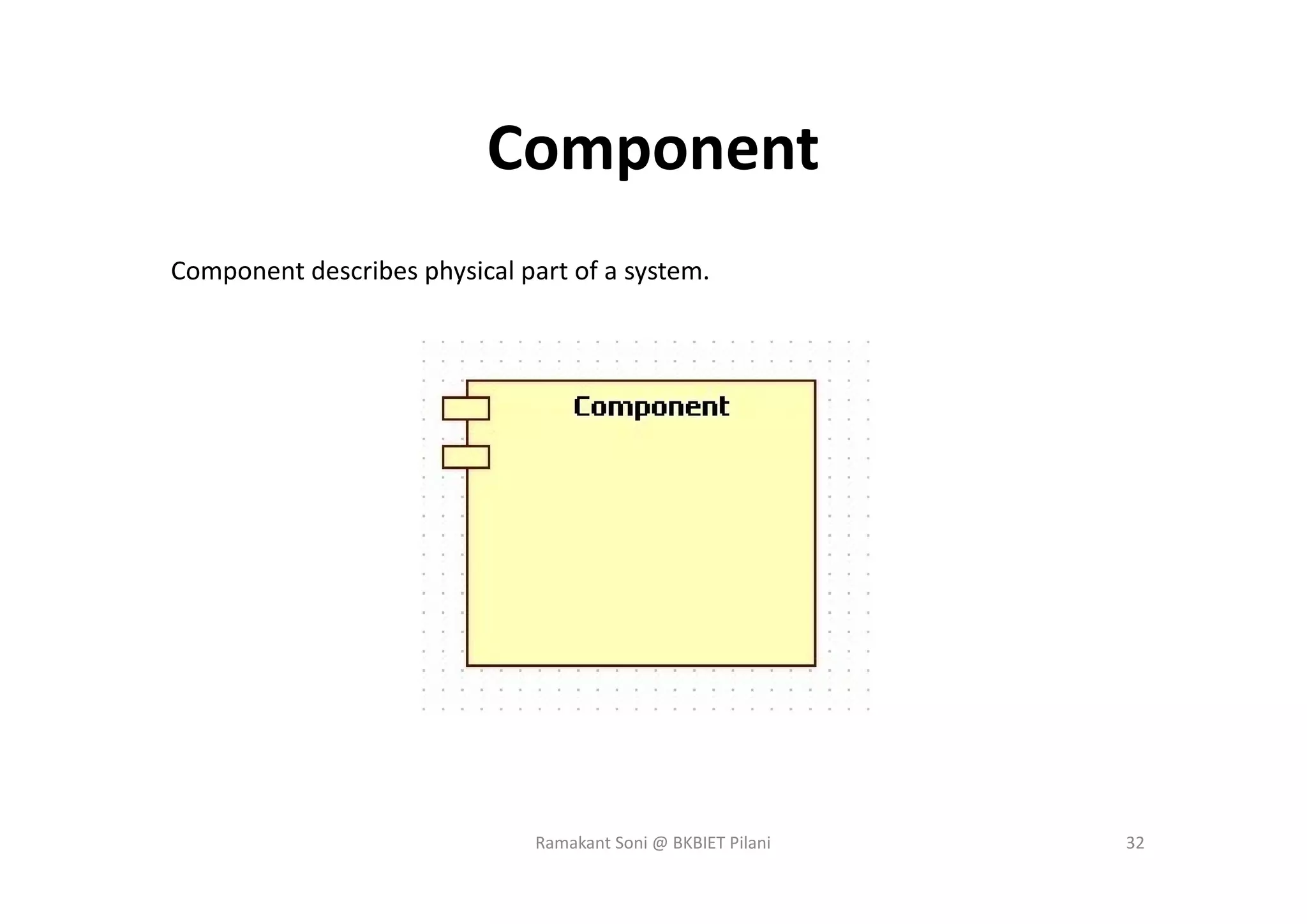 Component

Component describes physical part of a system.

Component

Ramakant Soni @ BKBIET Pilani

32